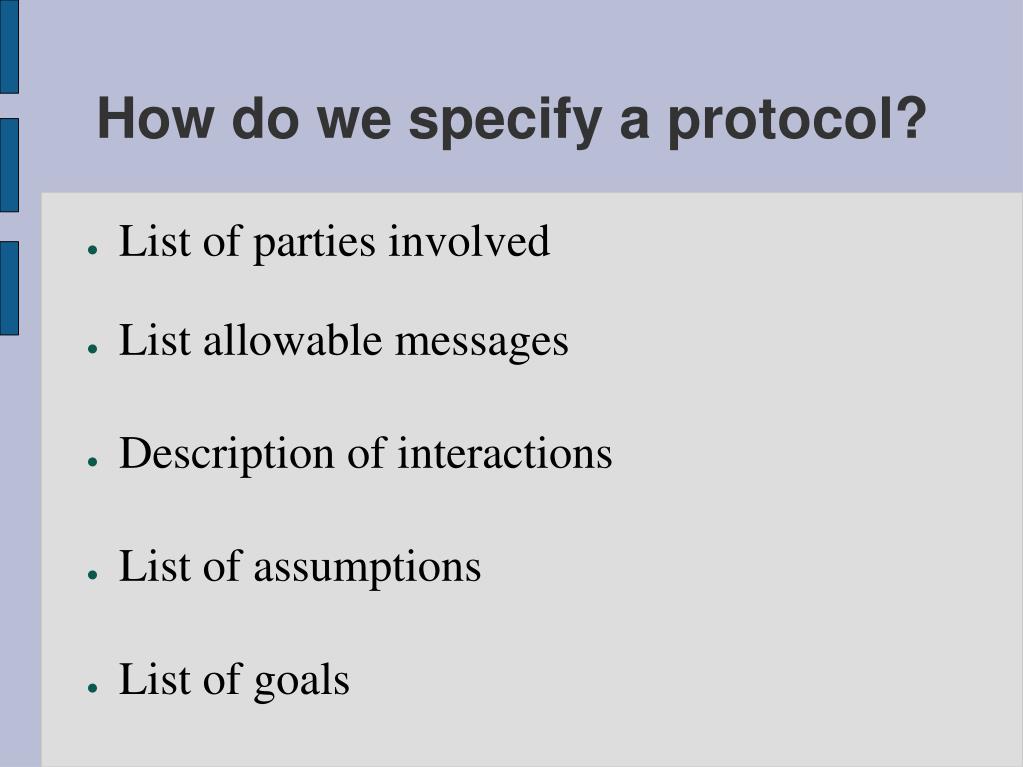 How do we specify a protocol?

- List of parties involved
- List allowable messages
- Description of interactions
- List of assumptions
- List of goals